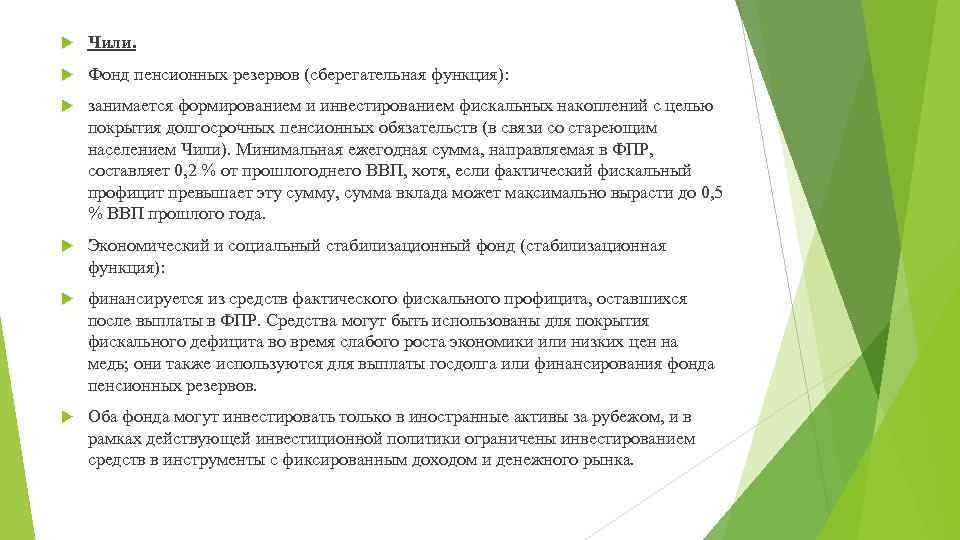 Чили.

Фонд пенсионных резервов (сберегательная функция):

занимается формированием и инвестированием фискальных накоплений с целью покрытия долгосрочных пенсионных обязательств (в связи со стареющим населением Чили). Минимальная ежегодная сумма, направляемая в ФПР, составляет 0,2 % от прошлогоднего ВВП, хотя, если фактический фискальный профицит превышает эту сумму, сумма вклада может максимально вырасти до 0,5 % ВВП прошлого года.

Экономический и социальный стабилизационный фонд (стабилизационная функция):

финансируется из средств фактического фискального профицита, оставшихся после выплаты в ФПР. Средства могут быть использованы для покрытия фискального дефицита во время слабого роста экономики или низких цен на медь; они также используются для выплаты госдолга или финансирования фонда пенсионных резервов.

Оба фонда могут инвестировать только в иностранные активы за рубежом, и в рамках действующей инвестиционной политики ограничены инвестированием средств в инструменты с фиксированным доходом и денежного рынка.